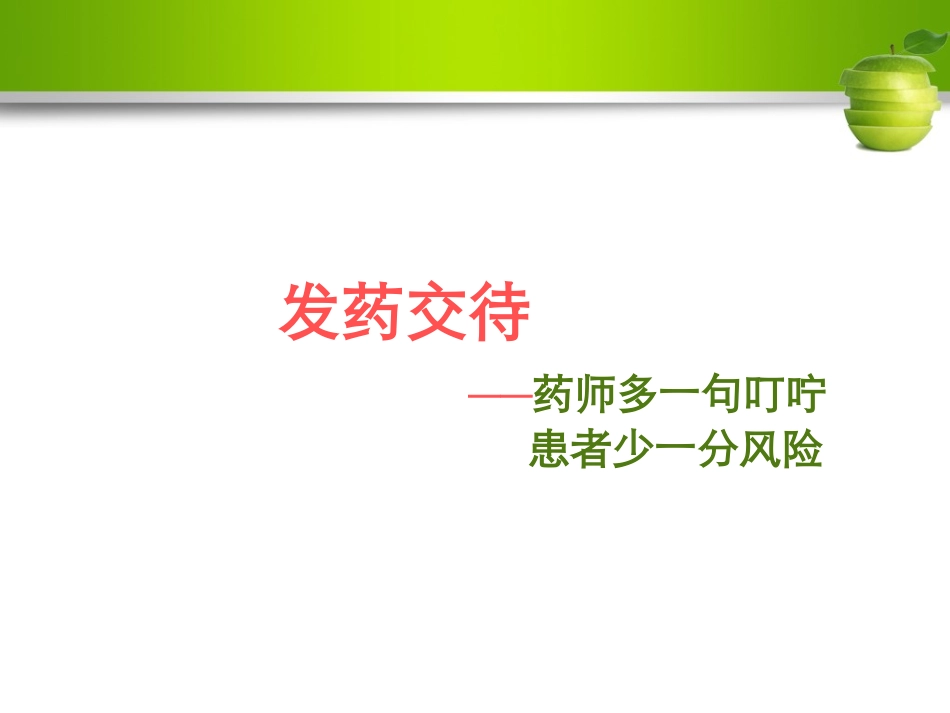 发药交待

——药师多一句叮咛
患者少一分风险